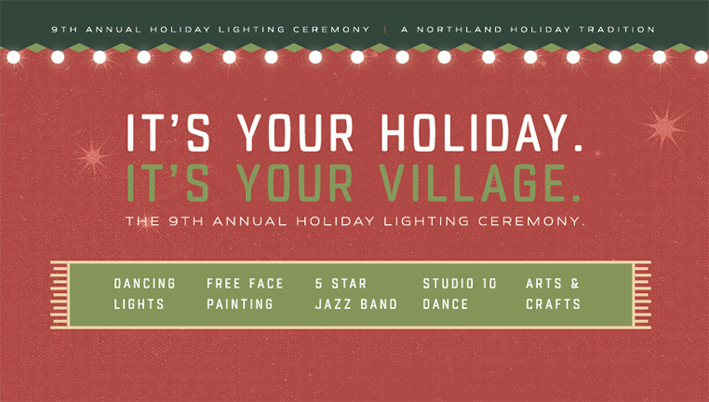 9TH ANNUAL HOLIDAY LIGHTING CEREMONY | A NORTHLAND HOLIDAY TRADITION

IT'S YOUR HOLIDAY.
IT'S YOUR VILLAGE.

THE 9TH ANNUAL HOLIDAY LIGHTING CEREMONY.

DANCING LIGHTS

FREE FACE PAINTING

5 STAR JAZZ BAND

STUDIO 10 DANCE

ARTS & CRAFTS